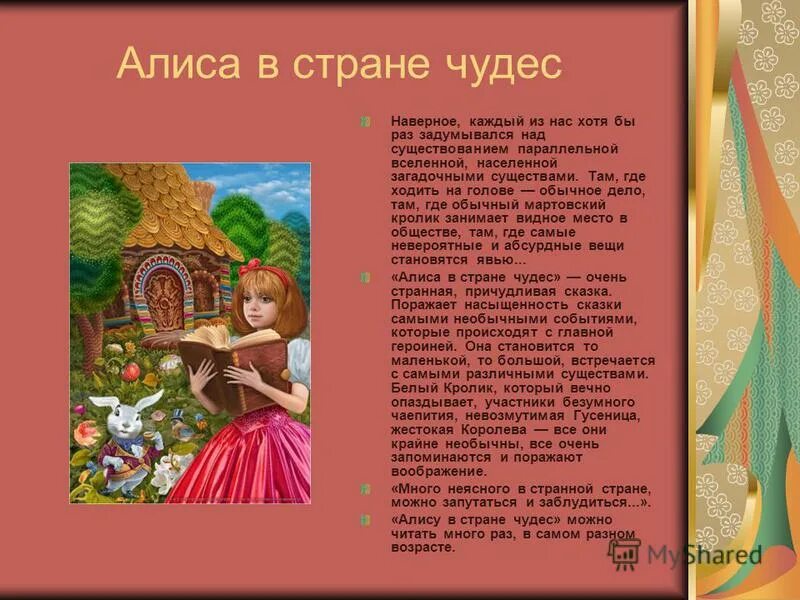 Алиса в стране чудес

Наверное, каждый из нас хотя бы раз задумывался над существованием параллельной вселенной, населенной загадочными существами. Там, где ходить на голове — обычное дело, там, где обычный мартовский кролик занимает видное место в обществе, там, где самые невероятные и абсурдные вещи становятся явью...

«Алиса в стране чудес» — очень странная, причудливая сказка. Поражает насыщенность сказки самыми необычными событиями, которые происходят с главной героиней. Она становится то маленькой, то большой, встречается с самыми различными существами. Белый Кролик, который вечно опаздывает, участники безумного чаепития, невозмутимая Гусеница, жестокая Королева — все они крайне необычны, все очень запоминаются и поражают воображение.

«Много неясного в странной стране, можно запутаться и заблудиться...».

«Алису в стране чудес» можно читать много раз, в самом разном возрасте.

MyShared